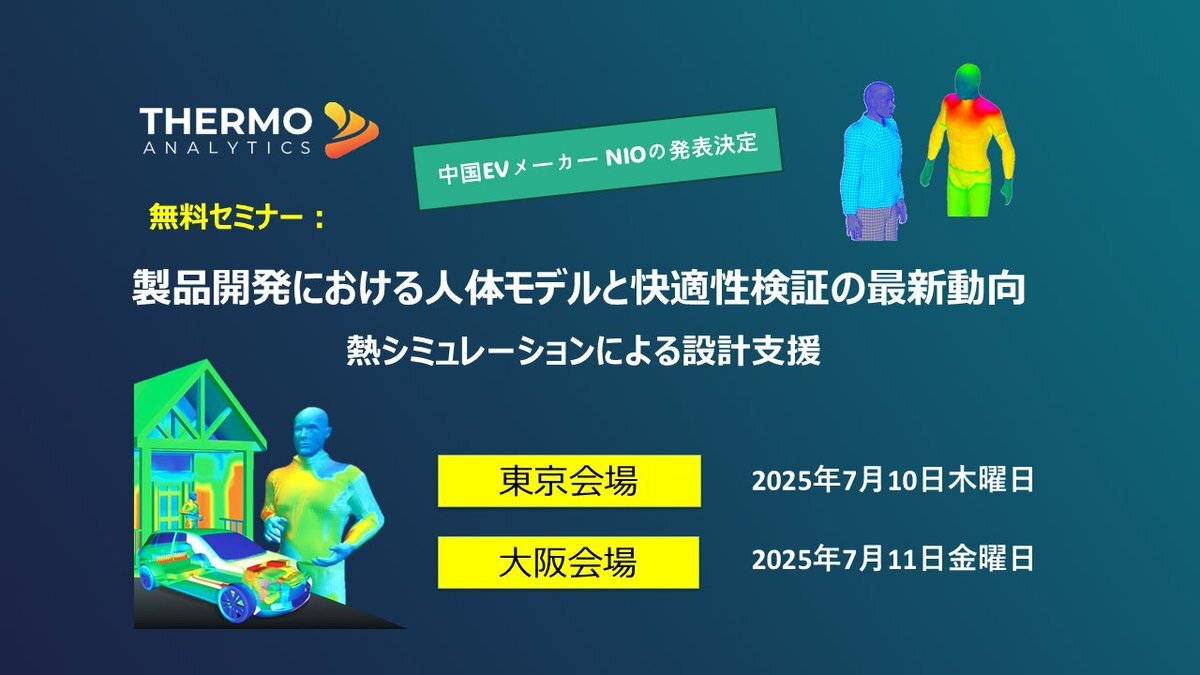 THERMO ANALYTICS

中国EVメーカー NIOの発表決定

無料セミナー：

製品開発における人体モデルと快適性検証の最新動向

熱シミュレーションによる設計支援

東京会場

2025年7月10日木曜日

大阪会場

2025年7月11日金曜日